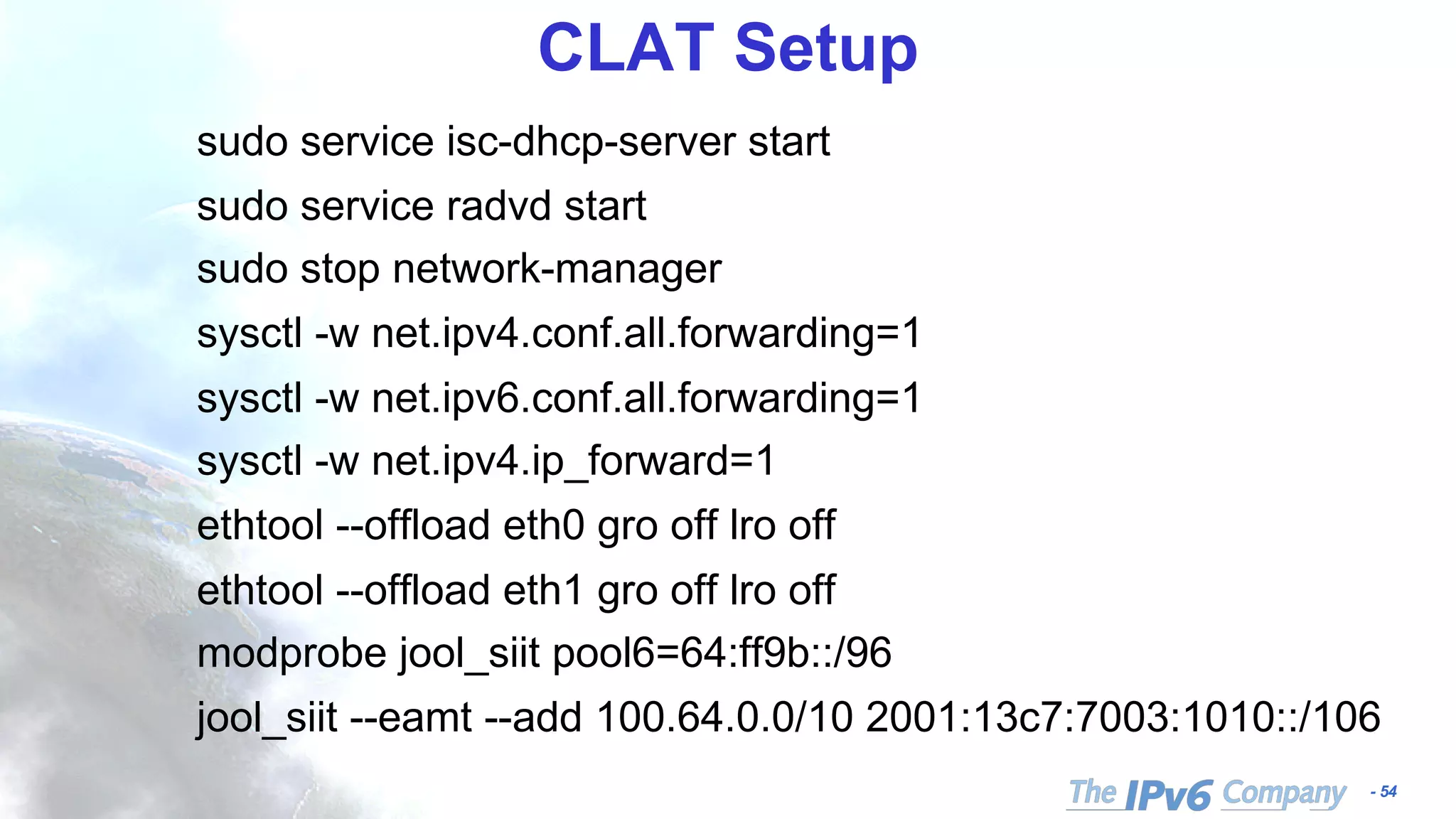 CLAT Setup

sudo service isc-dhcp-server start

sudo service radvd start

sudo stop network-manager

sysctl -w net.ipv4.conf.all.forwarding=1

sysctl -w net.ipv6.conf.all.forwarding=1

sysctl -w net.ipv4.ip_forward=1

ethtool --offload eth0 gro off lro off

ethtool --offload eth1 gro off lro off

modprobe jool_siit pool6=64:ff9b::/96

jool_siit --eamt --add 100.64.0.0/10 2001:13c7:7003:1010::/106

The IPv6 Company - 54